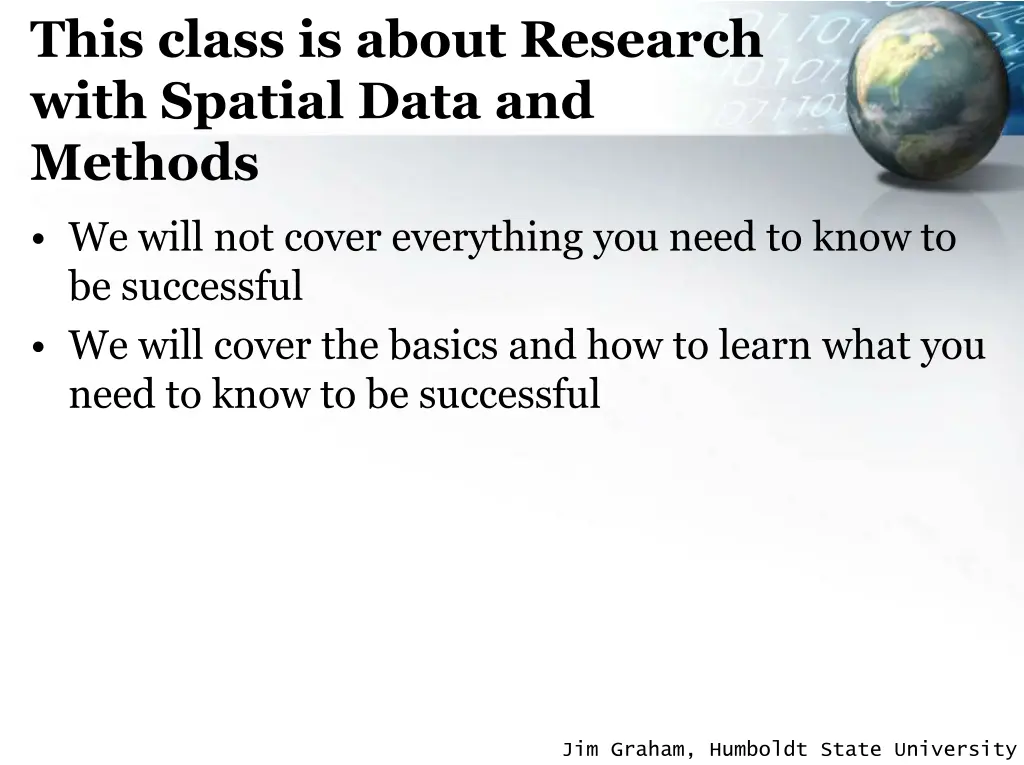 This class is about Research with Spatial Data and Methods

• We will not cover everything you need to know to be successful
• We will cover the basics and how to learn what you need to know to be successful

Jim Graham, Humboldt State University